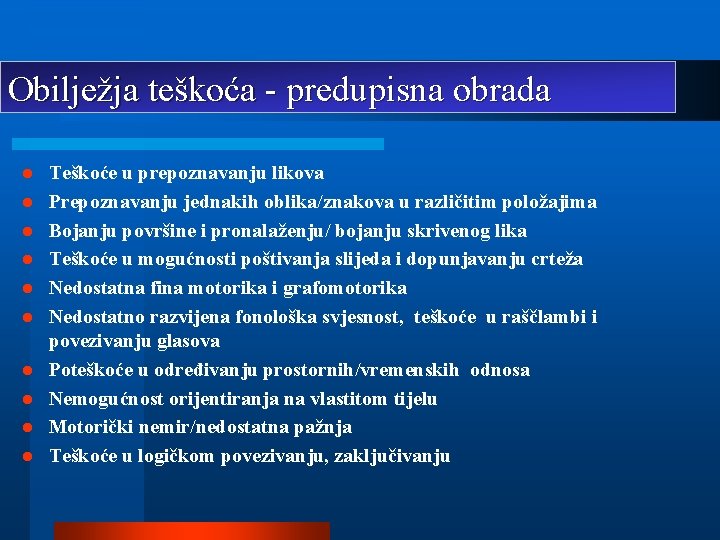 Obilježja teškoća - predupisna obrada

- Teškoće u prepoznavanju likova
- Prepoznavanju jednakih oblika/znakova u različitim položajima
- Bojanju površine i pronalaženju/ bojanju skrivenog lika
- Teškoće u mogućnosti poštivanja slijeda i dopunjavanju crteža
- Nedostatna fina motorika i grafomotorika
- Nedostatno razvijena fonološka svjesnost, teškoće u raščlambi i povezivanju glasova
- Poteškoće u određivanju prostornih/vremenskih odnosa
- Nemogućnost orijentiranja na vlastitom tijelu
- Motorički nemir/nedostatna pažnja
- Teškoće u logičkom povezivanju, zaključivanju